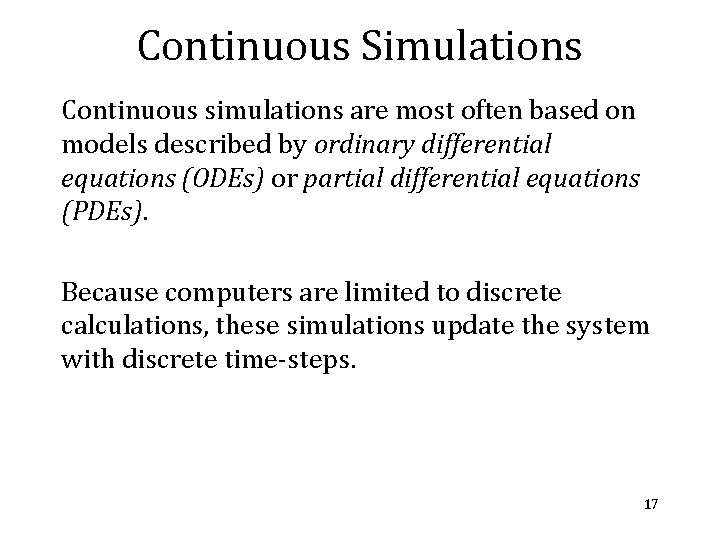 Continuous Simulations

Continuous simulations are most often based on models described by ordinary differential equations (ODEs) or partial differential equations (PDEs).

Because computers are limited to discrete calculations, these simulations update the system with discrete time-steps.

17